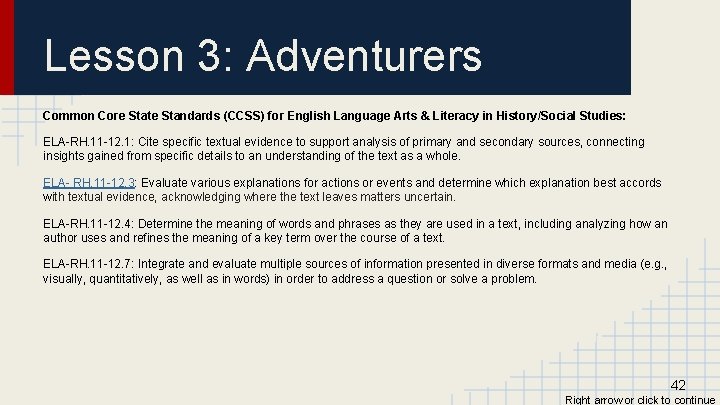 Lesson 3: Adventurers

Common Core State Standards (CCSS) for English Language Arts & Literacy in History/Social Studies:

ELA-RH.11-12.1: Cite specific textual evidence to support analysis of primary and secondary sources, connecting insights gained from specific details to an understanding of the text as a whole.

ELA- RH.11-12.3: Evaluate various explanations for actions or events and determine which explanation best accords with textual evidence, acknowledging where the text leaves matters uncertain.

ELA-RH.11-12.4: Determine the meaning of words and phrases as they are used in a text, including analyzing how an author uses and refines the meaning of a key term over the course of a text.

ELA-RH.11-12.7: Integrate and evaluate multiple sources of information presented in diverse formats and media (e.g., visually, quantitatively, as well as in words) in order to address a question or solve a problem.

42

Right arrow or click to continue